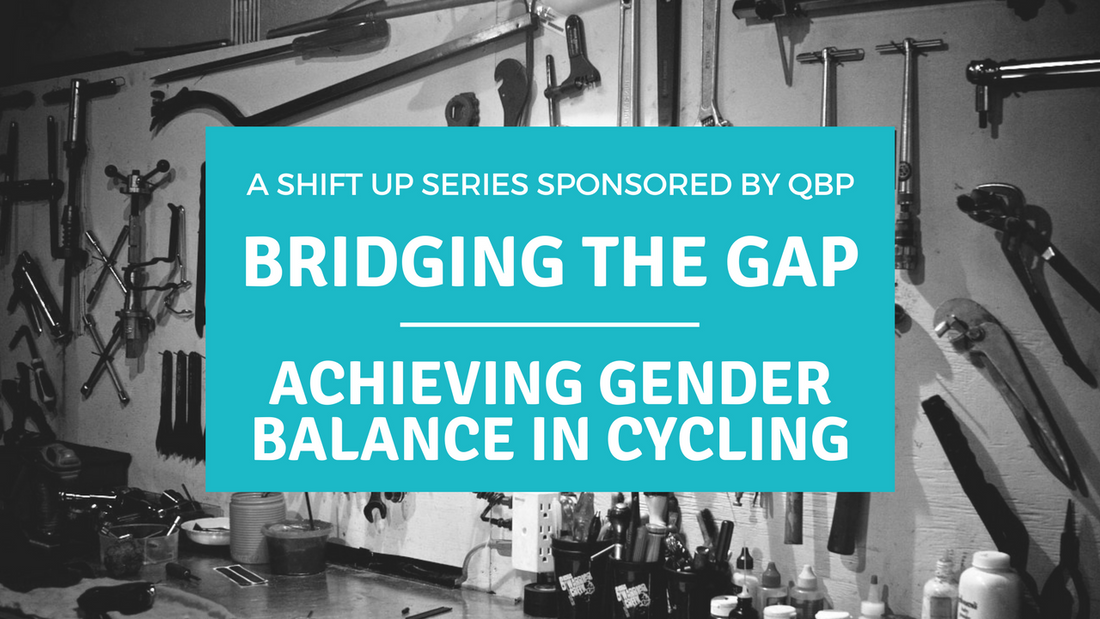 A SHIFT UP SERIES SPONSORED BY QBP

BRIDGING THE GAP

ACHIEVING GENDER BALANCE IN CYCLING